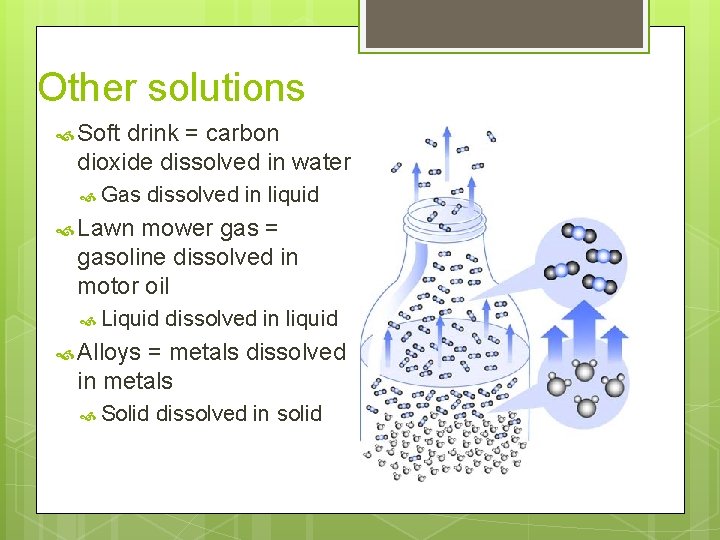 Other solutions

Soft drink = carbon dioxide dissolved in water

Gas dissolved in liquid

Lawn mower gas = gasoline dissolved in motor oil

Liquid dissolved in liquid

Alloys = metals dissolved in metals

Solid dissolved in solid